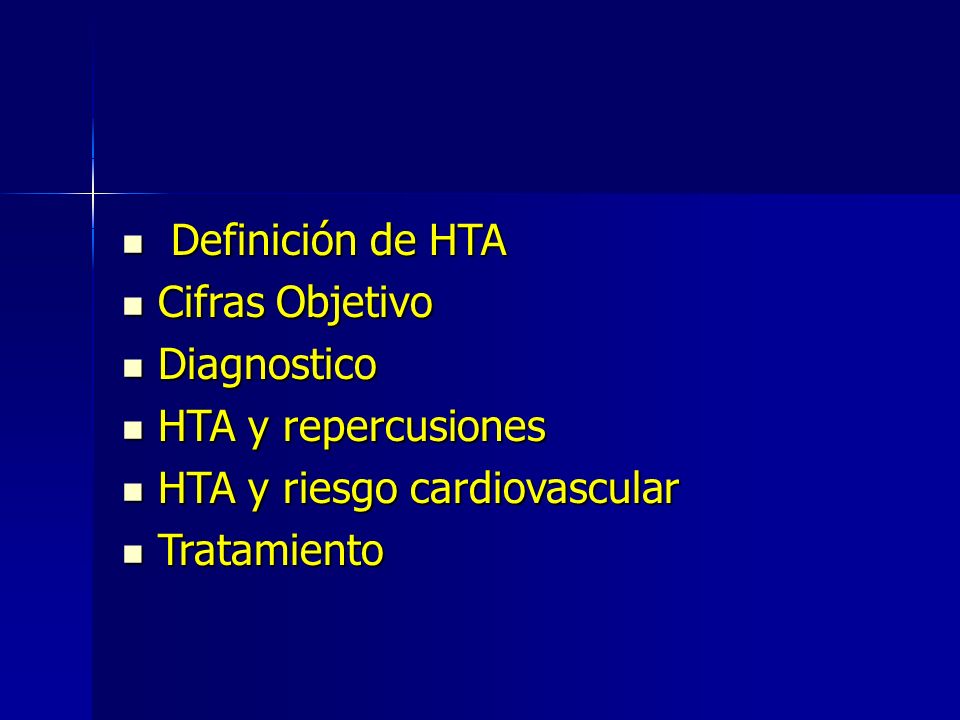 - Definición de HTA
- Cifras Objetivo
- Diagnostico
- HTA y repercusiones
- HTA y riesgo cardiovascular
- Tratamiento